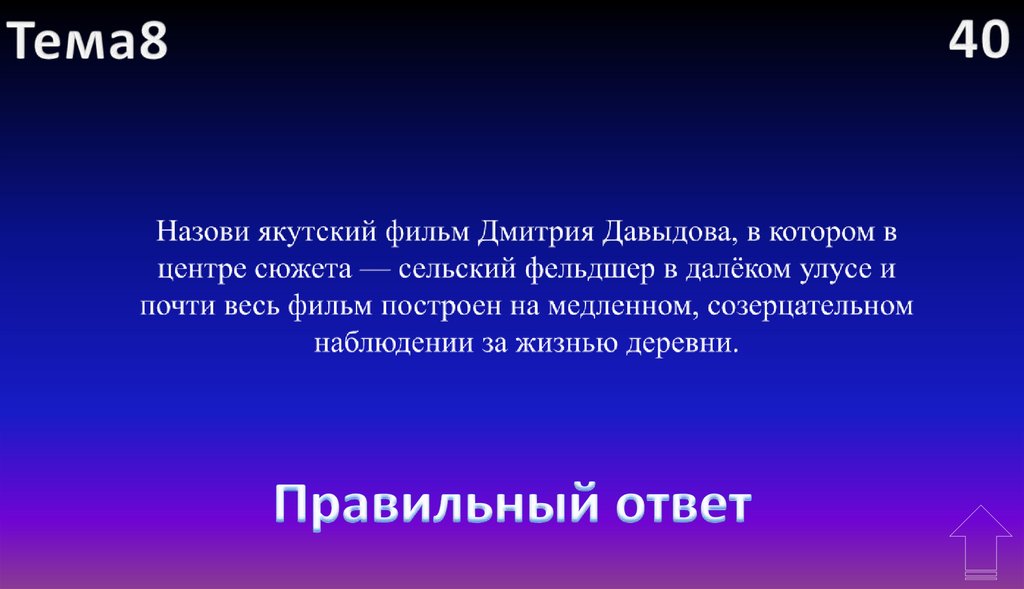 Тема8

40

Назови якутский фильм Дмитрия Давыдова, в котором в центре сюжета — сельский фельдшер в далёком улусе и почти весь фильм построен на медленном, созерцательном наблюдении за жизнью деревни.

Правильный ответ